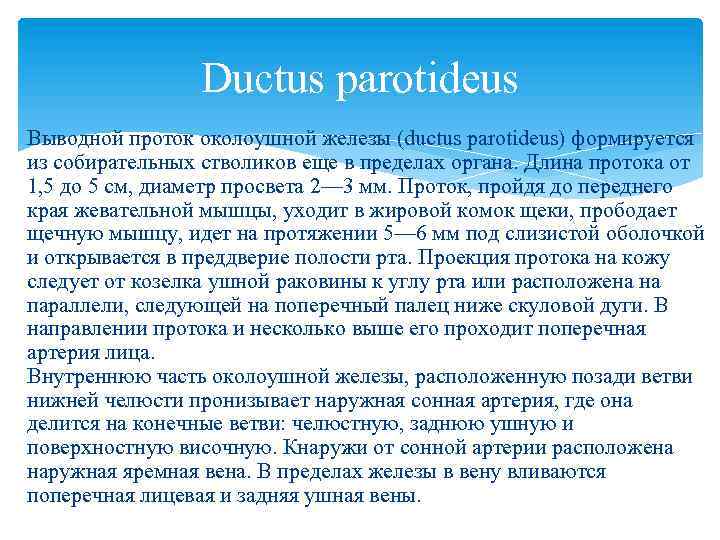 Ductus parotideus

Выводной проток околоушной железы (ductus parotideus) формируется из собирательных стволиков еще в пределах органа. Длина протока от 1,5 до 5 см, диаметр просвета 2—3 мм. Проток, пройдя до переднего края жевательной мышцы, уходит в жировой комок щеки, прободает щечную мышцу, идет на протяжении 5—6 мм под слизистой оболочкой и открывается в преддверие полости рта. Проекция протока на кожу следует от козелка ушной раковины к углу рта или расположена на параллели, следующей на поперечный палец ниже скуловой дуги. В направлении протока и несколько выше его проходит поперечная артерия лица.
Внутреннюю часть околоушной железы, расположенную позади ветви нижней челюсти пронизывает наружная сонная артерия, где она делится на конечные ветви: челюстную, заднюю ушную и поверхностную височную. Кнаружи от сонной артерии расположена наружная яремная вена. В пределах железы в вену вливаются поперечная лицевая и задняя ушная вены.